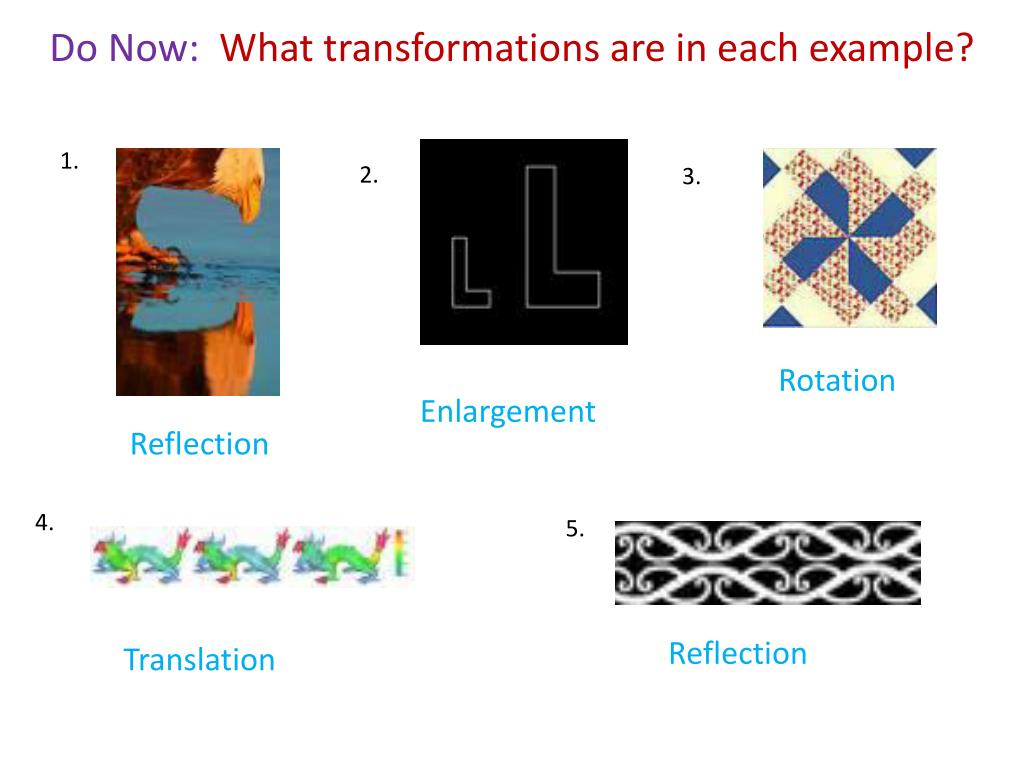 Do Now: What transformations are in each example?

1.

Reflection

2.

Enlargement

3.

Rotation

4.

Translation

5.

Reflection